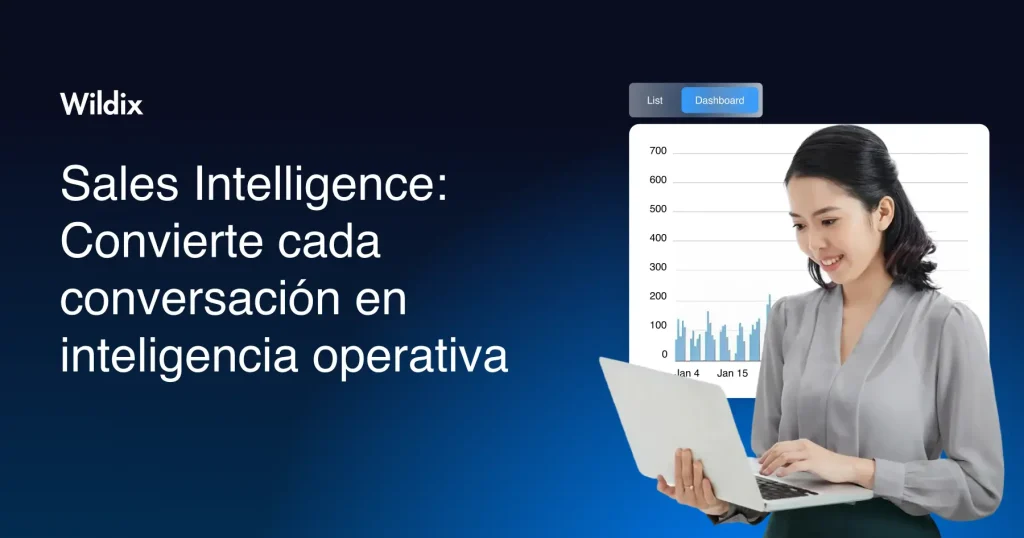 Wildix

Sales Intelligence: Convierte cada conversación en inteligencia operativa

List
Dashboard

700
600
500
400
300
200
100
0
Jan 4
Jan 15